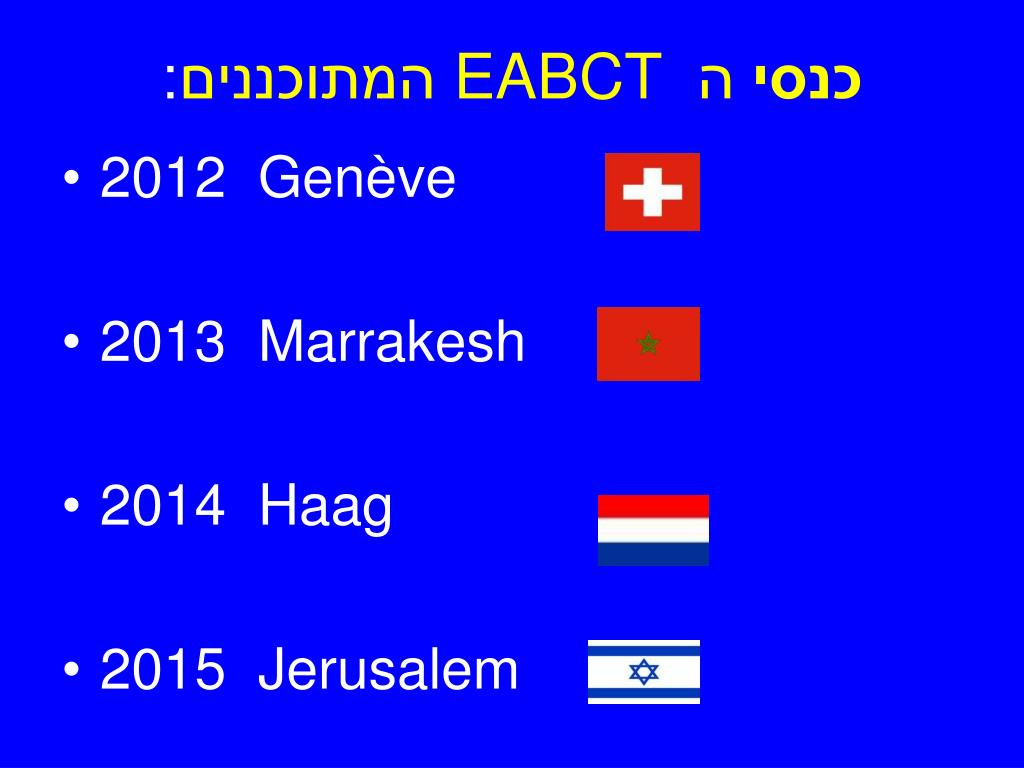 כנסי ה EABCT המתוכננים:

• 2012 Genève

• 2013 Marrakesh

• 2014 Haag

• 2015 Jerusalem